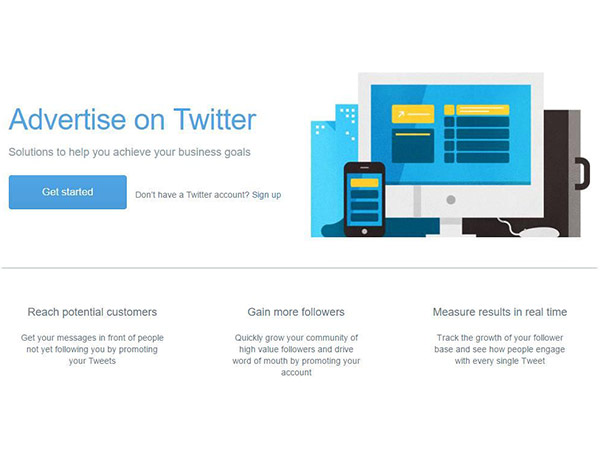 Advertise on Twitter

Solutions to help you achieve your business goals

Get started

Don't have a Twitter account? Sign up

Reach potential customers

Get your messages in front of people not yet following you by promoting your Tweets

Gain more followers

Quickly grow your community of high value followers and drive word of mouth by promoting your account

Measure results in real time

Track the growth of your follower base and see how people engage with every single Tweet